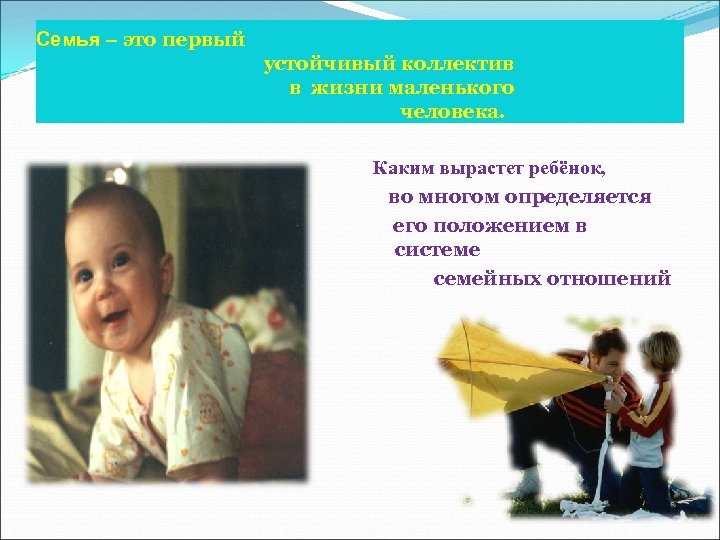 Семья – это первый устойчивый коллектив в жизни маленького человека.

Каким вырастет ребёнок, во многом определяется его положением в системе семейных отношений